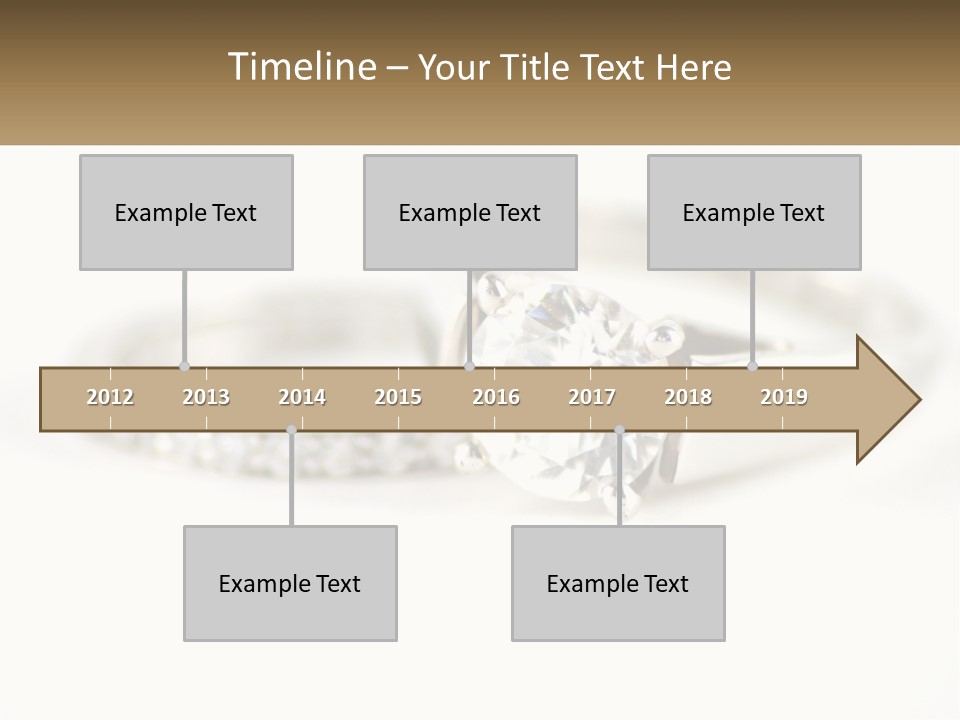 Timeline – Your Title Text Here

Example Text

Example Text

Example Text

2012 2013 2014 2015 2016 2017 2018 2019

Example Text

Example Text